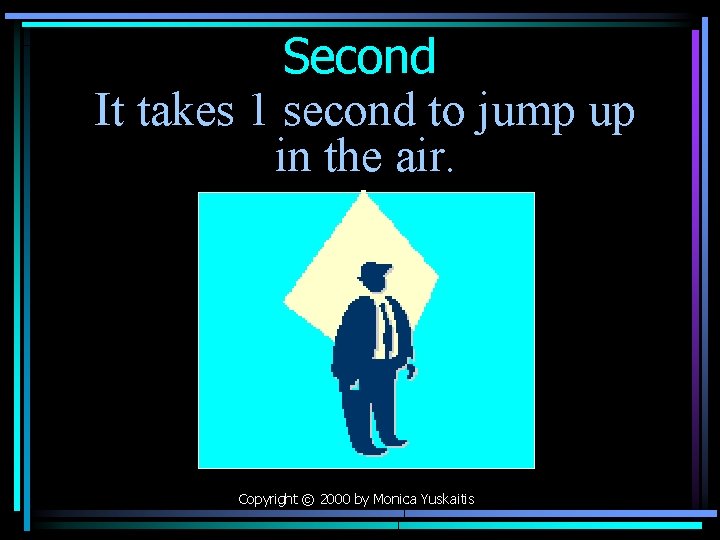 Second

It takes 1 second to jump up in the air.

Copyright © 2000 by Monica Yuskaitis